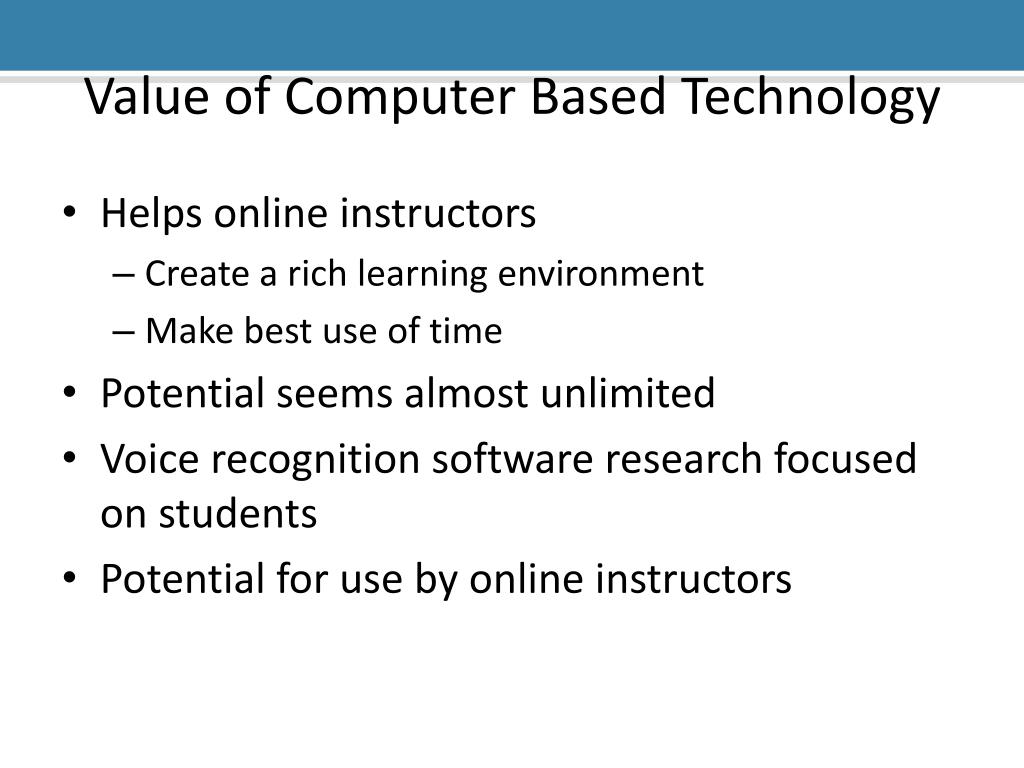 Value of Computer Based Technology

• Helps online instructors
– Create a rich learning environment
– Make best use of time
• Potential seems almost unlimited
• Voice recognition software research focused on students
• Potential for use by online instructors